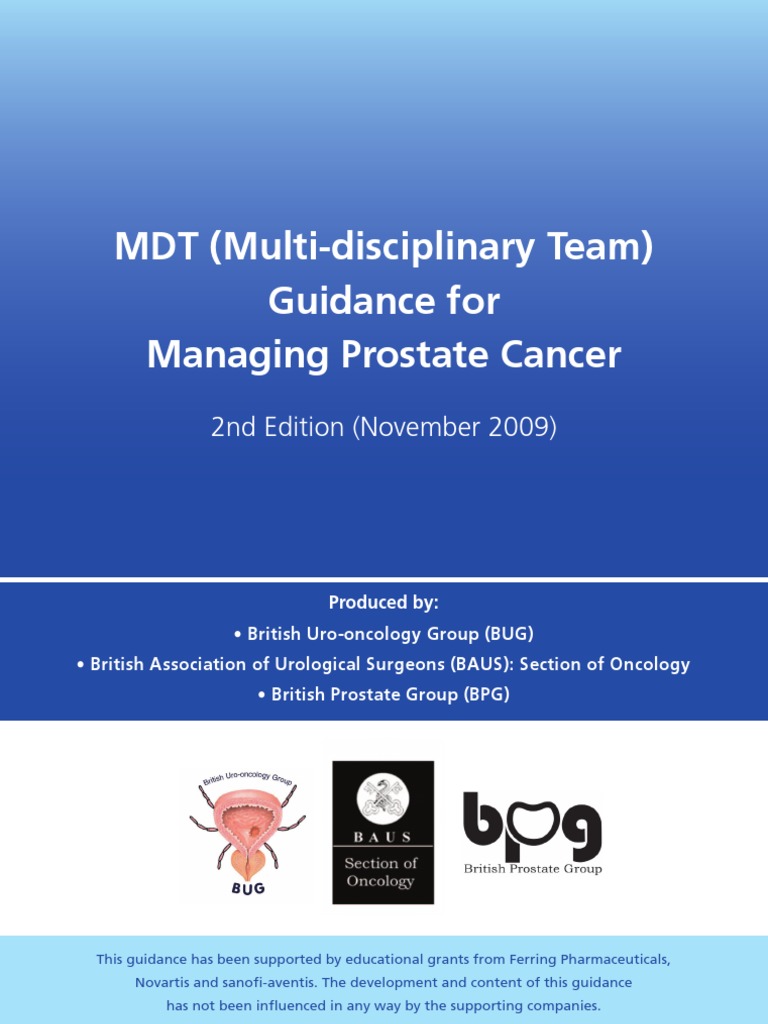 MDT (Multi-disciplinary Team) Guidance for Managing Prostate Cancer

2nd Edition (November 2009)

Produced by:
• British Uro-oncology Group (BUG)
• British Association of Urological Surgeons (BAUS): Section of Oncology
• British Prostate Group (BPG)

British Uro-oncology Group
BUG

BAUS
Section of Oncology

bpg
British Prostate Group

This guidance has been supported by educational grants from Ferring Pharmaceuticals, Novartis and sanofi-aventis. The development and content of this guidance has not been influenced in any way by the supporting companies.